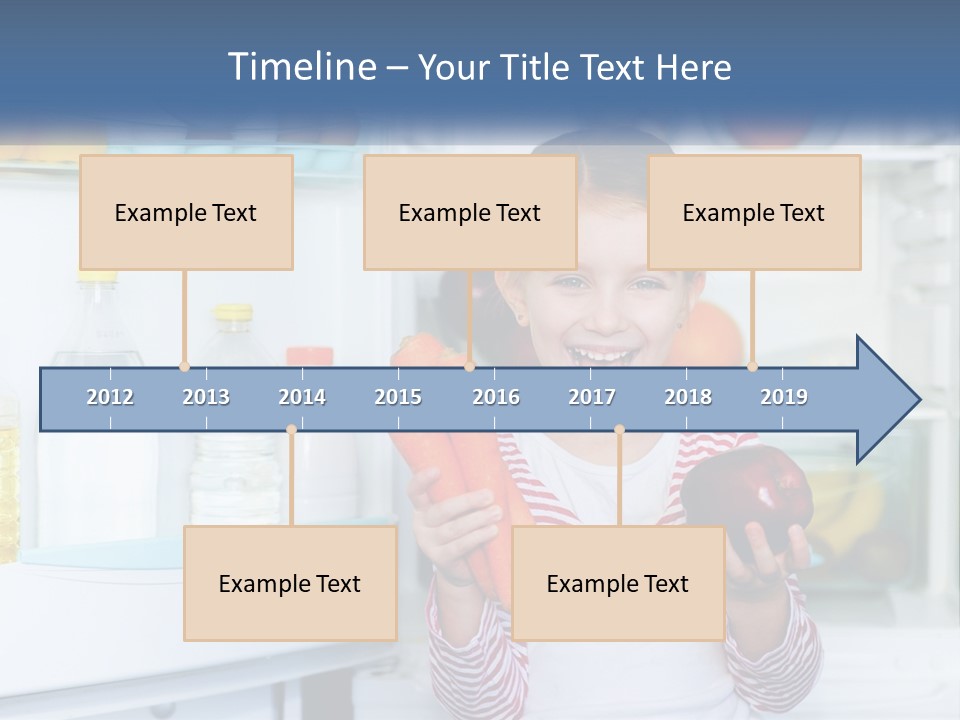 Timeline – Your Title Text Here

Example Text

Example Text

Example Text

2012 2013 2014 2015 2016 2017 2018 2019

Example Text

Example Text